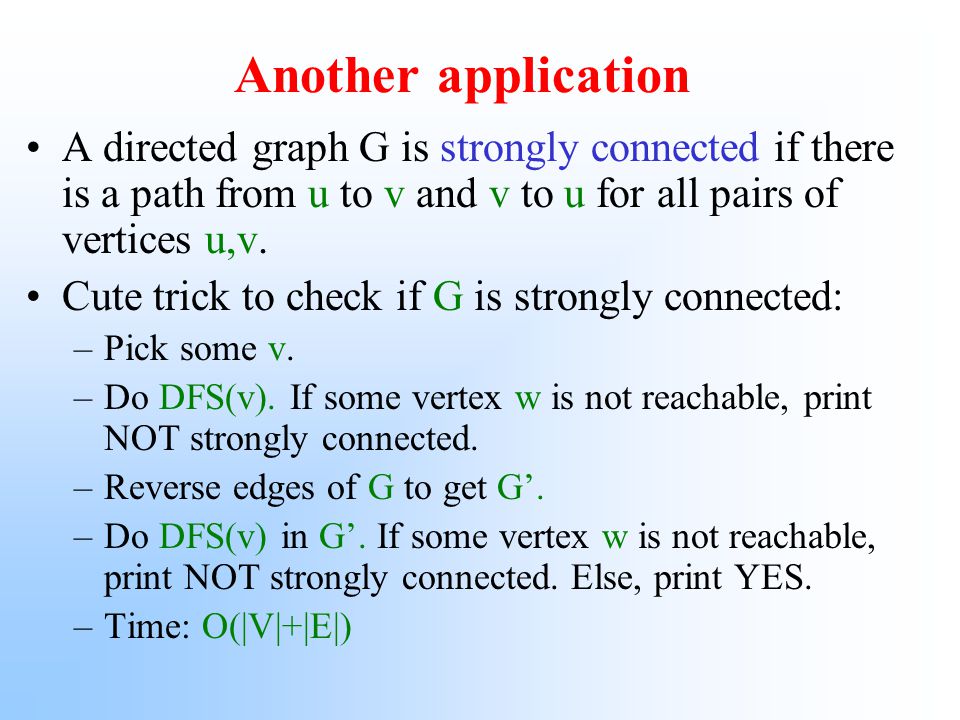 Another application

• A directed graph G is strongly connected if there is a path from u to v and v to u for all pairs of vertices u,v.

• Cute trick to check if G is strongly connected:
– Pick some v.
– Do DFS(v). If some vertex w is not reachable, print NOT strongly connected.
– Reverse edges of G to get G’.
– Do DFS(v) in G’. If some vertex w is not reachable, print NOT strongly connected. Else, print YES.
– Time: O(|V|+|E|)